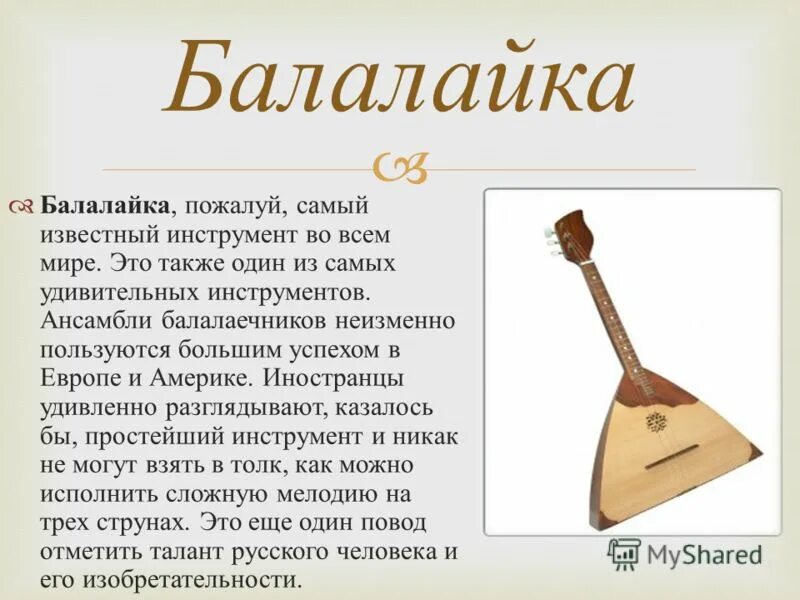 Балалайка

Балалайка, пожалуй, самый известный инструмент во всем мире. Это также один из самых удивительных инструментов. Ансамбли балалаечников неизменно пользуются большим успехом в Европе и Америке. Иностранцы удивленно разглядывают, казалось бы, простейший инструмент и никак не могут взять в толк, как можно исполнить сложную мелодию на трех струнах. Это еще один повод отметить талант русского человека и его изобретательности.

MyShared